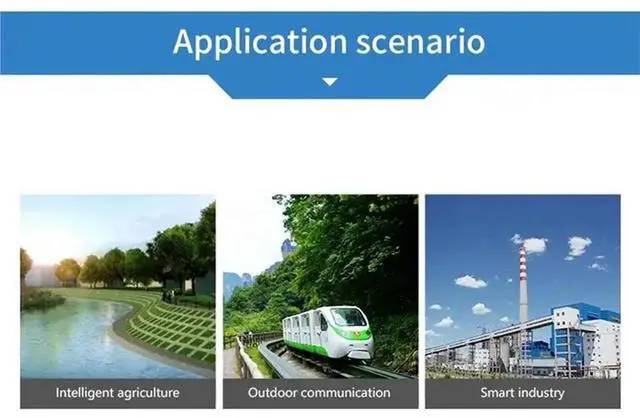 Application scenario

Intelligent agriculture

Outdoor communication

Smart industry